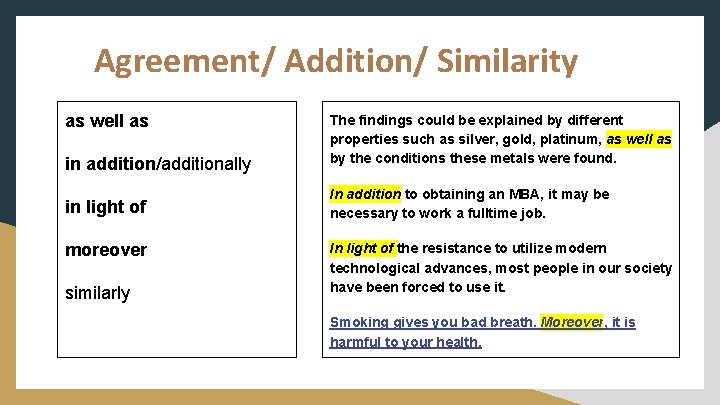 Agreement/ Addition/ Similarity

as well as

in addition/additionally

in light of

moreover

similarly

The findings could be explained by different properties such as silver, gold, platinum, as well as by the conditions these metals were found.

In addition to obtaining an MBA, it may be necessary to work a fulltime job.

In light of the resistance to utilize modern technological advances, most people in our society have been forced to use it.

Smoking gives you bad breath. Moreover, it is harmful to your health.